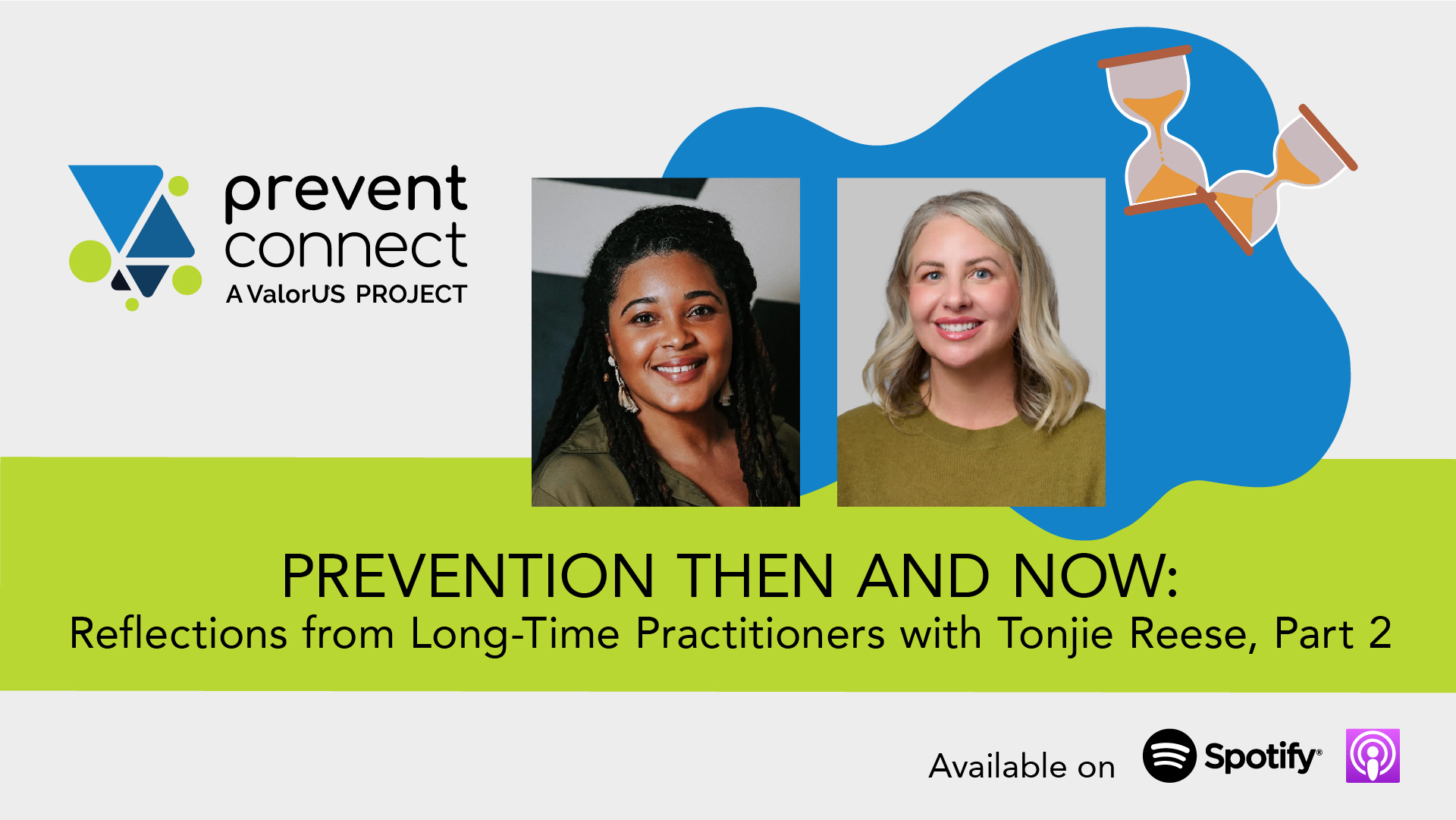 prevent connect
A ValorUS PROJECT

PREVENTION THEN AND NOW:
Reflections from Long-Time Practitioners with Tonjie Reese, Part 2

Available on Spotify®